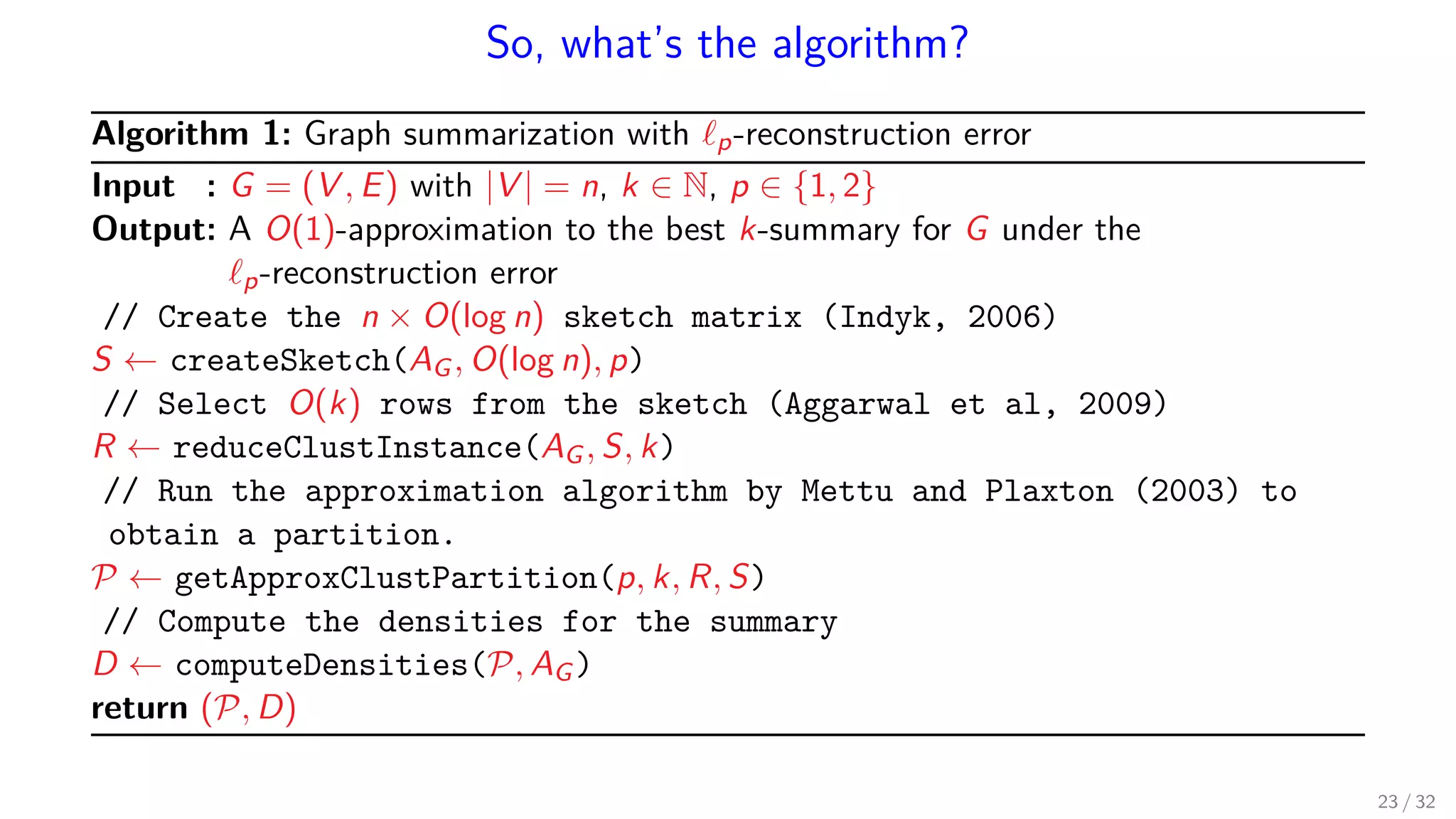 So, what's the algorithm?

**Algorithm 1:** Graph summarization with $\ell_p$-reconstruction error

**Input :** $G = (V, E)$ with $|V| = n$, $k \in \mathbb{N}$, $p \in \{1, 2\}$
**Output:** A $O(1)$-approximation to the best $k$-summary for $G$ under the $\ell_p$-reconstruction error

// Create the $n \times O(\log n)$ sketch matrix (Indyk, 2006)
$S \leftarrow$ createSketch($A_G, O(\log n), p$)
// Select $O(k)$ rows from the sketch (Aggarwal et al, 2009)
$R \leftarrow$ reduceClustInstance($A_G, S, k$)
// Run the approximation algorithm by Mettu and Plaxton (2003) to obtain a partition.
$\mathcal{P} \leftarrow$ getApproxClustPartition($p, k, R, S$)
// Compute the densities for the summary
$D \leftarrow$ computeDensities($\mathcal{P}, A_G$)
**return** $(\mathcal{P}, D)$

23 / 32